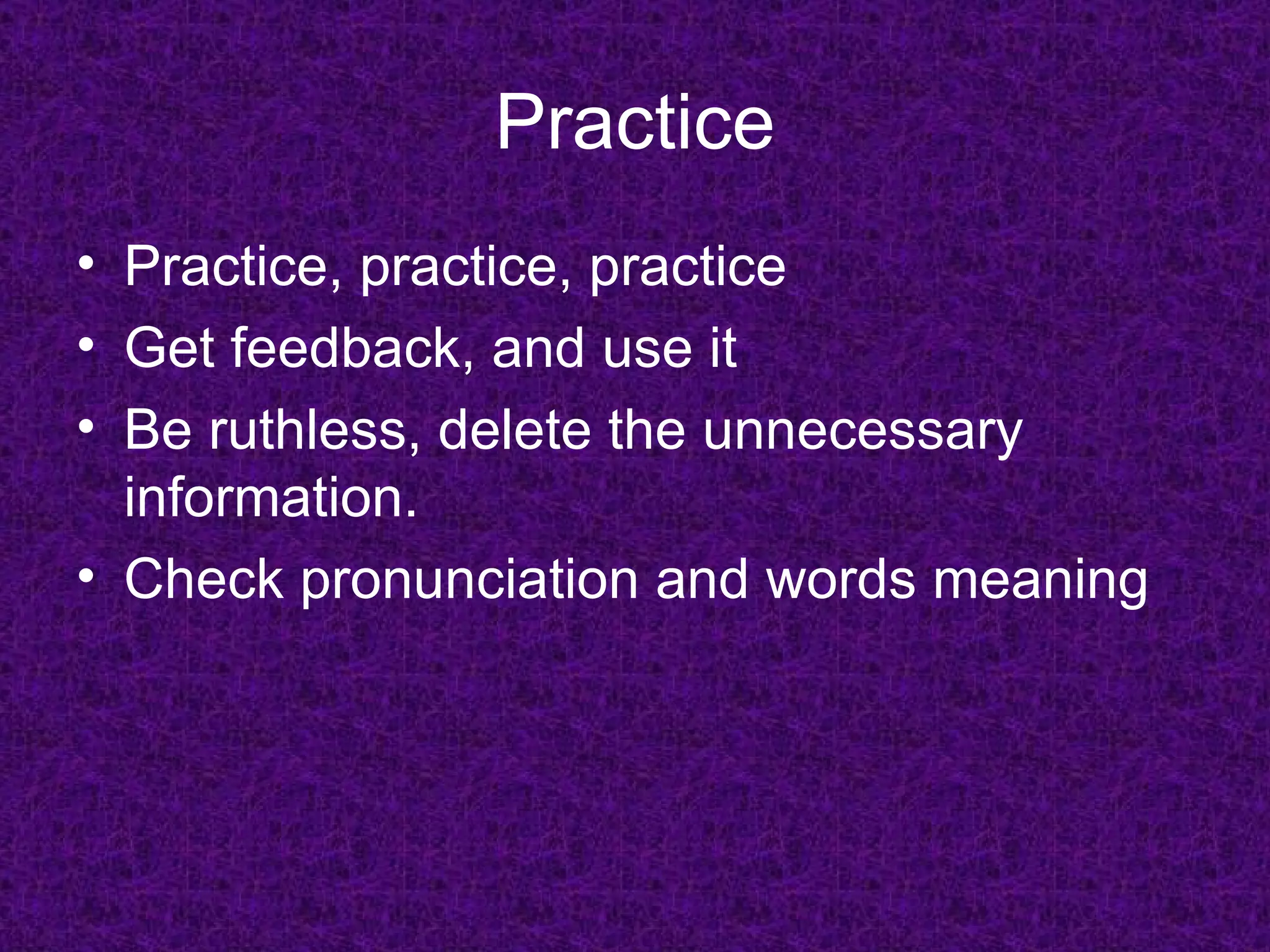 Practice

• Practice, practice, practice
• Get feedback, and use it
• Be ruthless, delete the unnecessary information.
• Check pronunciation and words meaning